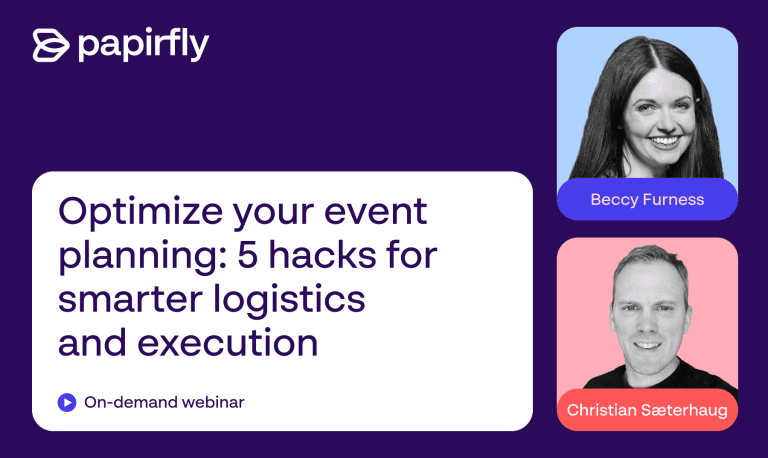 papirfly

Optimize your event planning: 5 hacks for smarter logistics and execution

On-demand webinar

Beccy Furness

Christian Sæterhaug